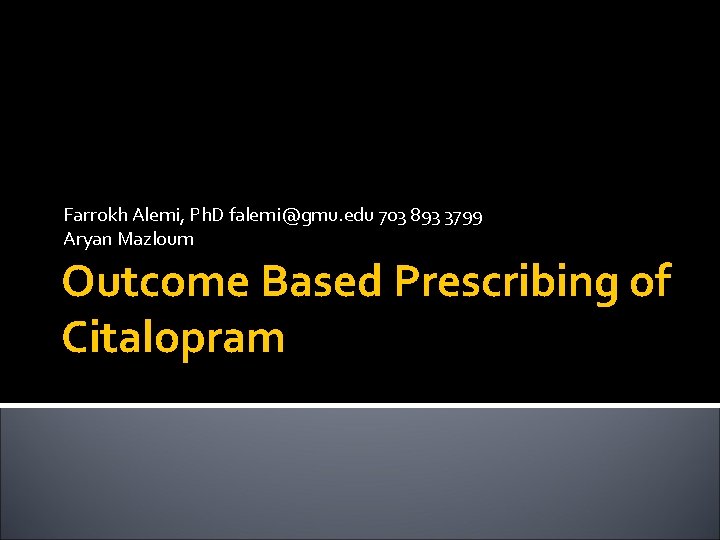 Farrokh Alemi, PhD falemi@gmu.edu 703 893 3799
Aryan Mazloum

Outcome Based Prescribing of Citalopram